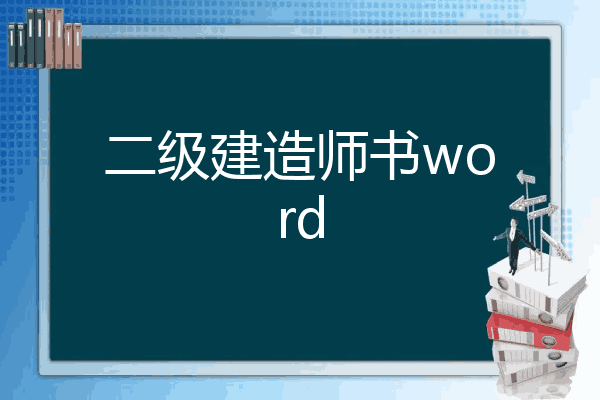 二级建造师书word